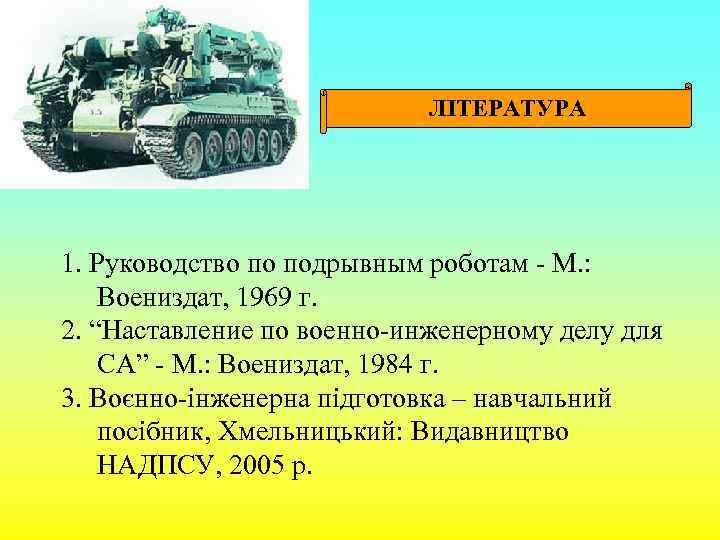 ЛІТЕРАТУРА

1. Руководство по подрывным роботам - М.: Воениздат, 1969 г.
2. “Наставление по военно-инженерному делу для СА” - М.: Воениздат, 1984 г.
3. Воєнно-інженерна підготовка – навчальний посібник, Хмельницький: Видавництво НАДПСУ, 2005 р.